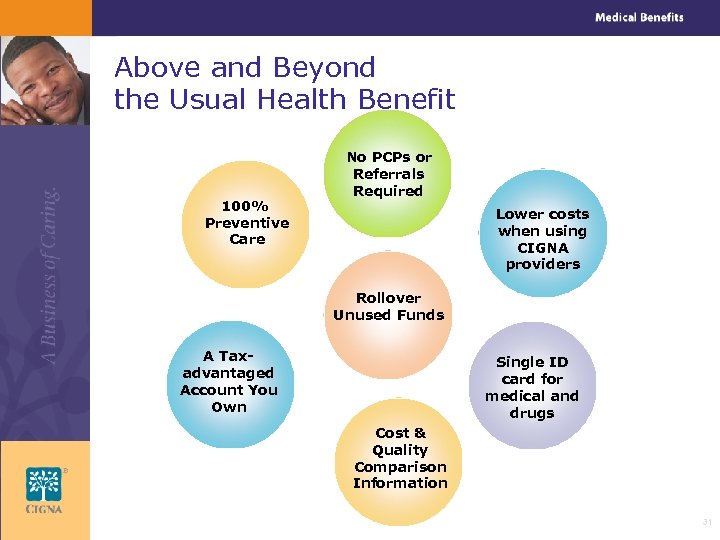 Medical Benefits

Above and Beyond the Usual Health Benefit

A Business of Caring.

No PCPs or Referrals Required

100% Preventive Care

Lower costs when using CIGNA providers

Rollover Unused Funds

A Tax-advantaged Account You Own

Single ID card for medical and drugs

Cost & Quality Comparison Information

CIGNA

31